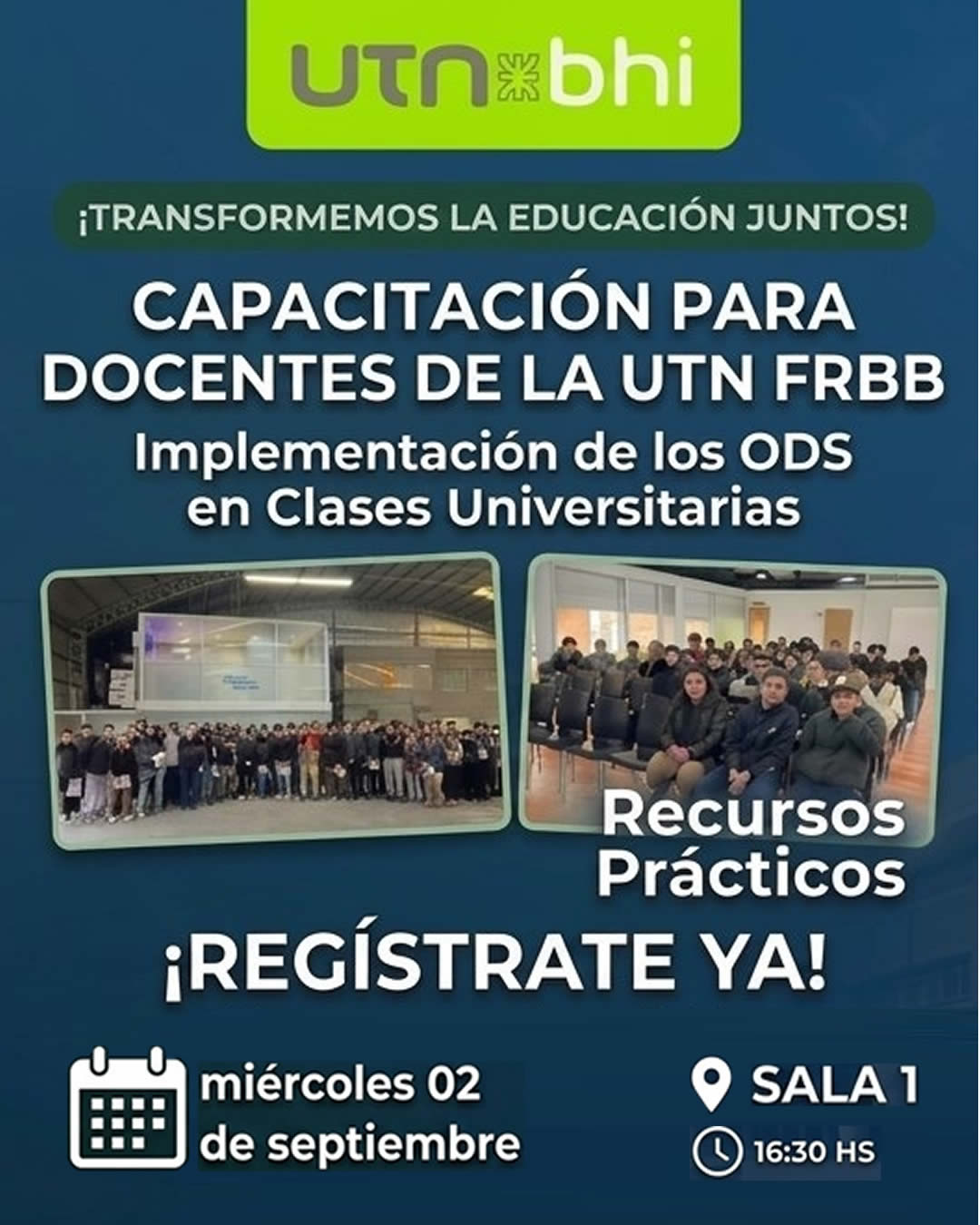 utn bhi

¡TRANSFORMEMOS LA EDUCACIÓN JUNTOS!

CAPACITACIÓN PARA DOCENTES DE LA UTN FRBB

Implementación de los ODS en Clases Universitarias

Recursos Prácticos

¡REGÍSTRATE YA!

miércoles 02 de septiembre

SALA 1

16:30 HS